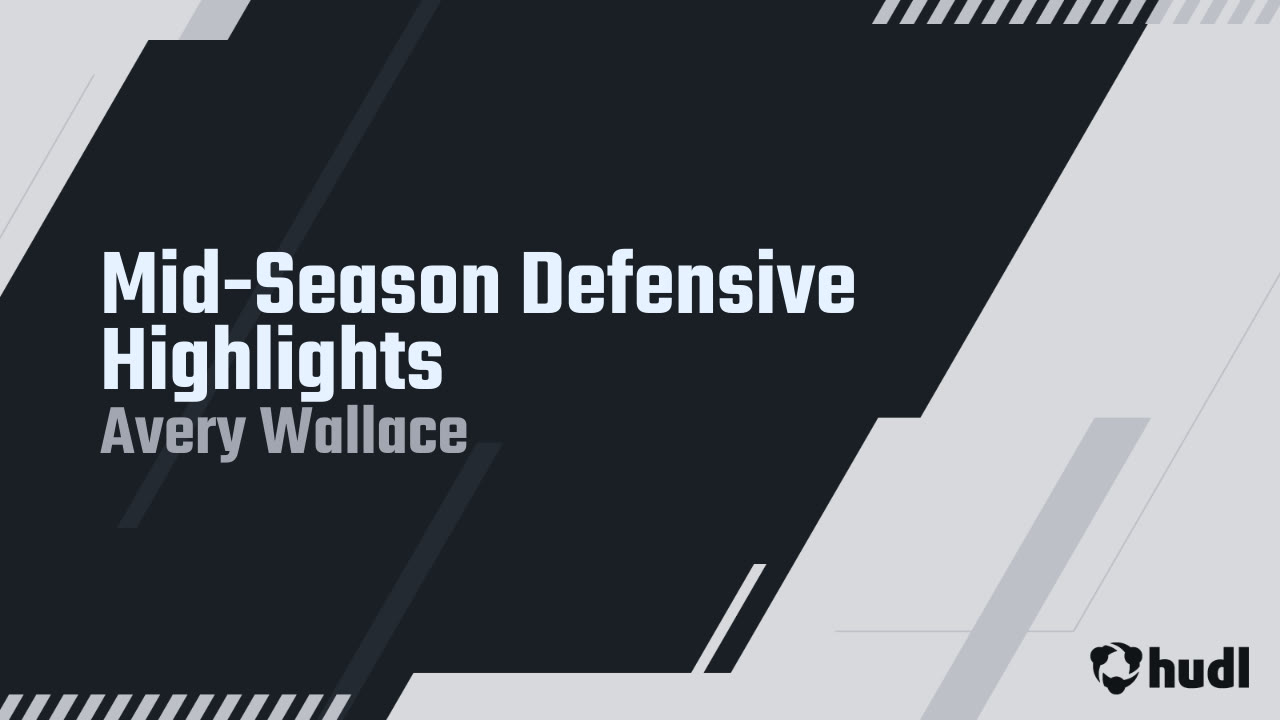 Mid-Season Defensive Highlights
Avery Wallace

hudl